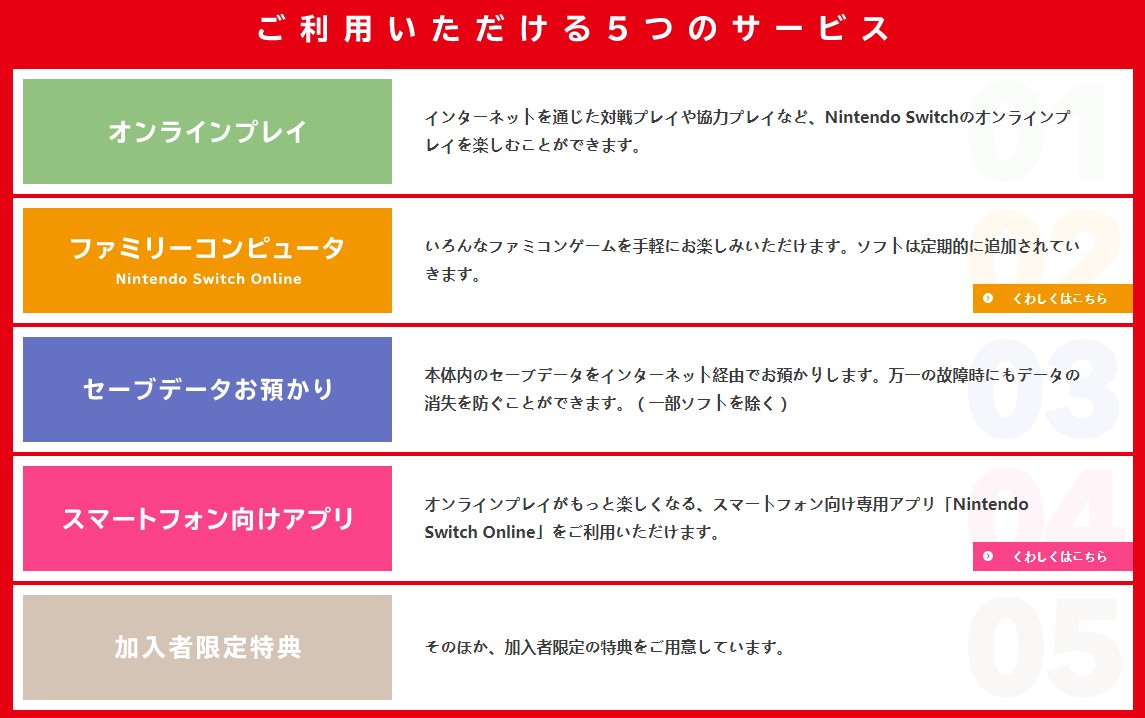 ご利用いただける５つのサービス

オンラインプレイ

インターネットを通じた対戦プレイや協力プレイなど、Nintendo Switchのオンラインプレイを楽しむことができます。

01

ファミリーコンピュータ
Nintendo Switch Online

いろんなファミコンゲームを手軽にお楽しみいただけます。ソフトは定期的に追加されていきます。

02

くわしくはこちら

セーブデータお預かり

本体内のセーブデータをインターネット経由でお預かりします。万一の故障時にもデータの消失を防ぐことができます。（一部ソフトを除く）

03

スマートフォン向けアプリ

オンラインプレイがもっと楽しくなる、スマートフォン向け専用アプリ「Nintendo Switch Online」をご利用いただけます。

04

くわしくはこちら

加入者限定特典

そのほか、加入者限定の特典をご用意しています。

05